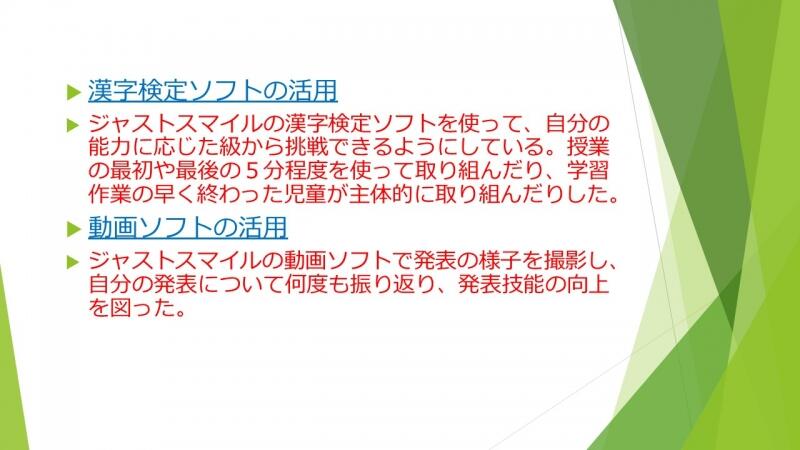 漢字検定ソフトの活用

ジャストスマイルの漢字検定ソフトを使って、自分の能力に応じた級から挑戦できるようにしている。授業の最初や最後の５分程度を使って取り組んだり、学習作業の早く終わった児童が主体的に取り組んだりした。

動画ソフトの活用

ジャストスマイルの動画ソフトで発表の様子を撮影し、自分の発表について何度も振り返り、発表技能の向上を図った。